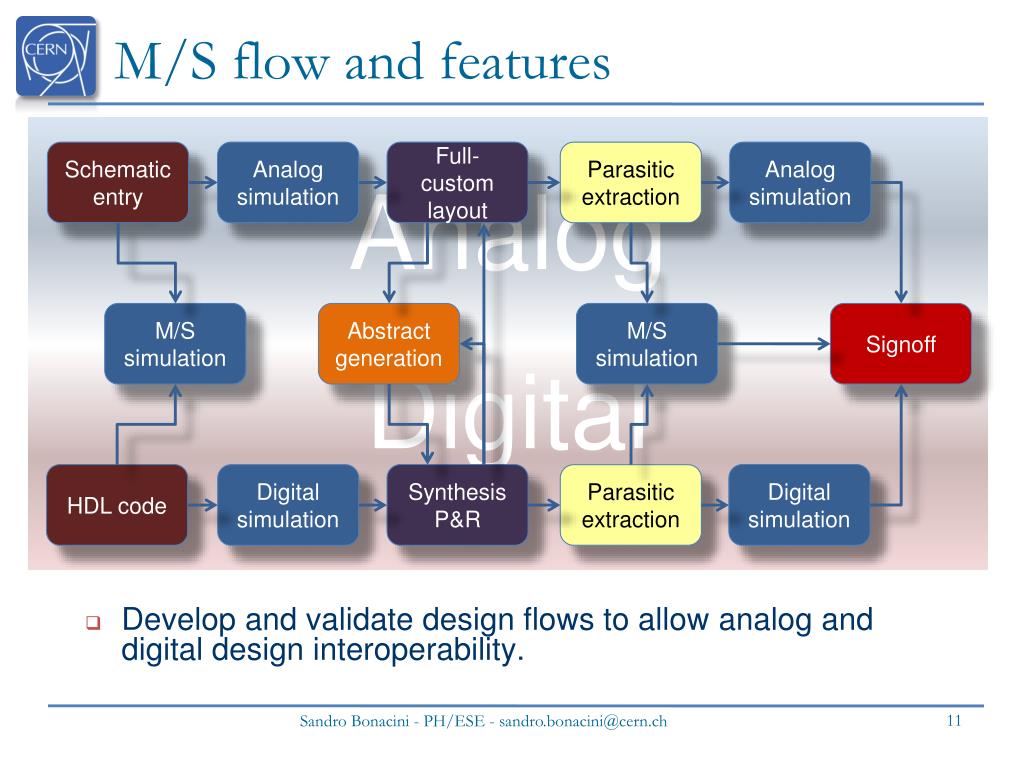 CERN

M/S flow and features

Analog

Digital

Schematic entry

Analog simulation

Full-custom layout

Parasitic extraction

Analog simulation

M/S simulation

Abstract generation

M/S simulation

Signoff

HDL code

Digital simulation

Synthesis P&R

Parasitic extraction

Digital simulation

Develop and validate design flows to allow analog and digital design interoperability.

Sandro Bonacini - PH/ESE - sandro.bonacini@cern.ch

11